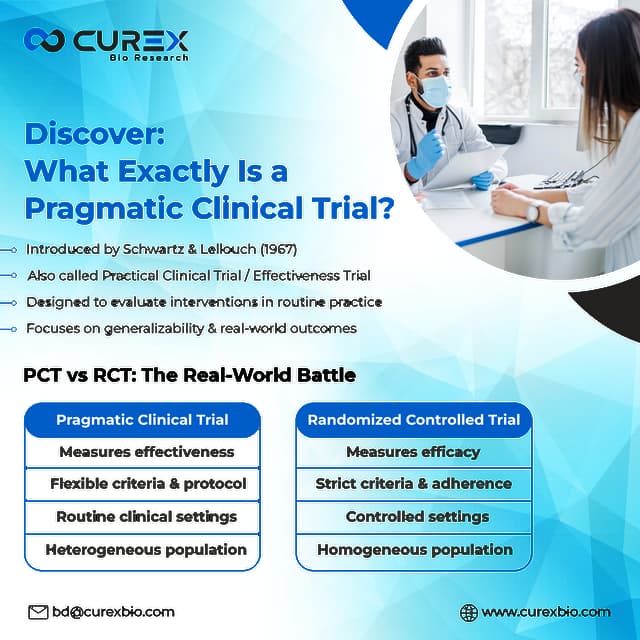 CUREX
Bio Research

Discover:
What Exactly Is a Pragmatic Clinical Trial?

Introduced by Schwartz & Lellouch (1967)

Also called Practical Clinical Trial / Effectiveness Trial

Designed to evaluate interventions in routine practice

Focuses on generalizability & real-world outcomes

PCT vs RCT: The Real-World Battle

Pragmatic Clinical Trial
Measures effectiveness
Flexible criteria & protocol
Routine clinical settings
Heterogeneous population

Randomized Controlled Trial
Measures efficacy
Strict criteria & adherence
Controlled settings
Homogeneous population

bd@curexbio.com

www.curexbio.com